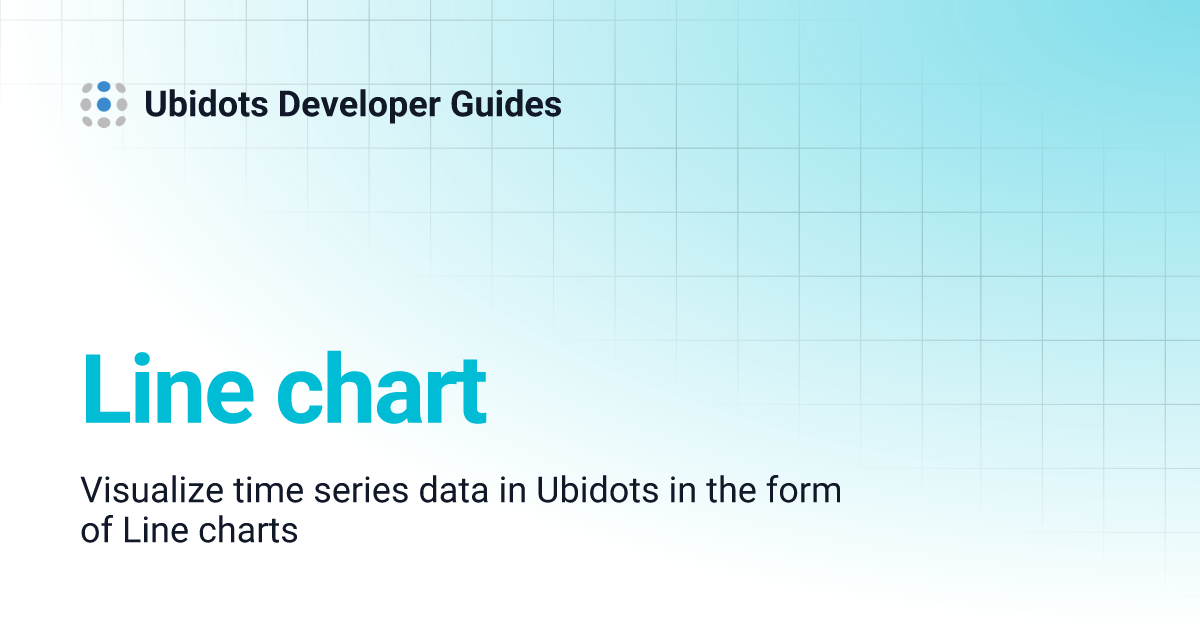 Ubidots Developer Guides

Line chart

Visualize time series data in Ubidots in the form of Line charts